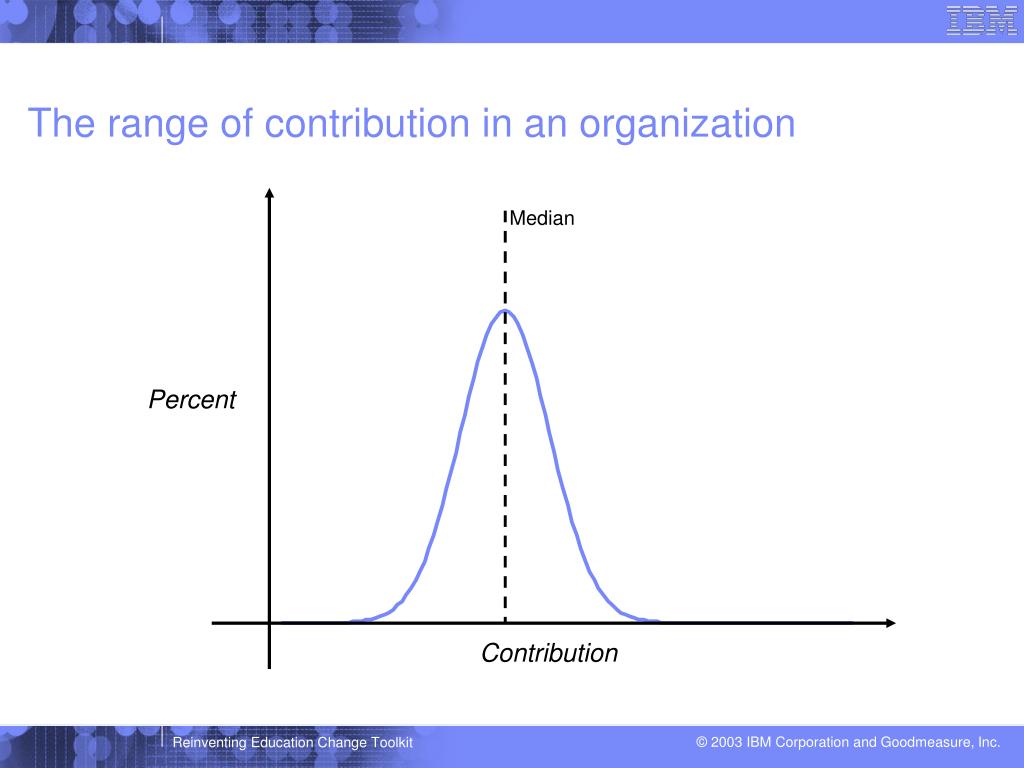 IBM

The range of contribution in an organization

Median

Percent

Contribution

Reinventing Education Change Toolkit

© 2003 IBM Corporation and Goodmeasure, Inc.